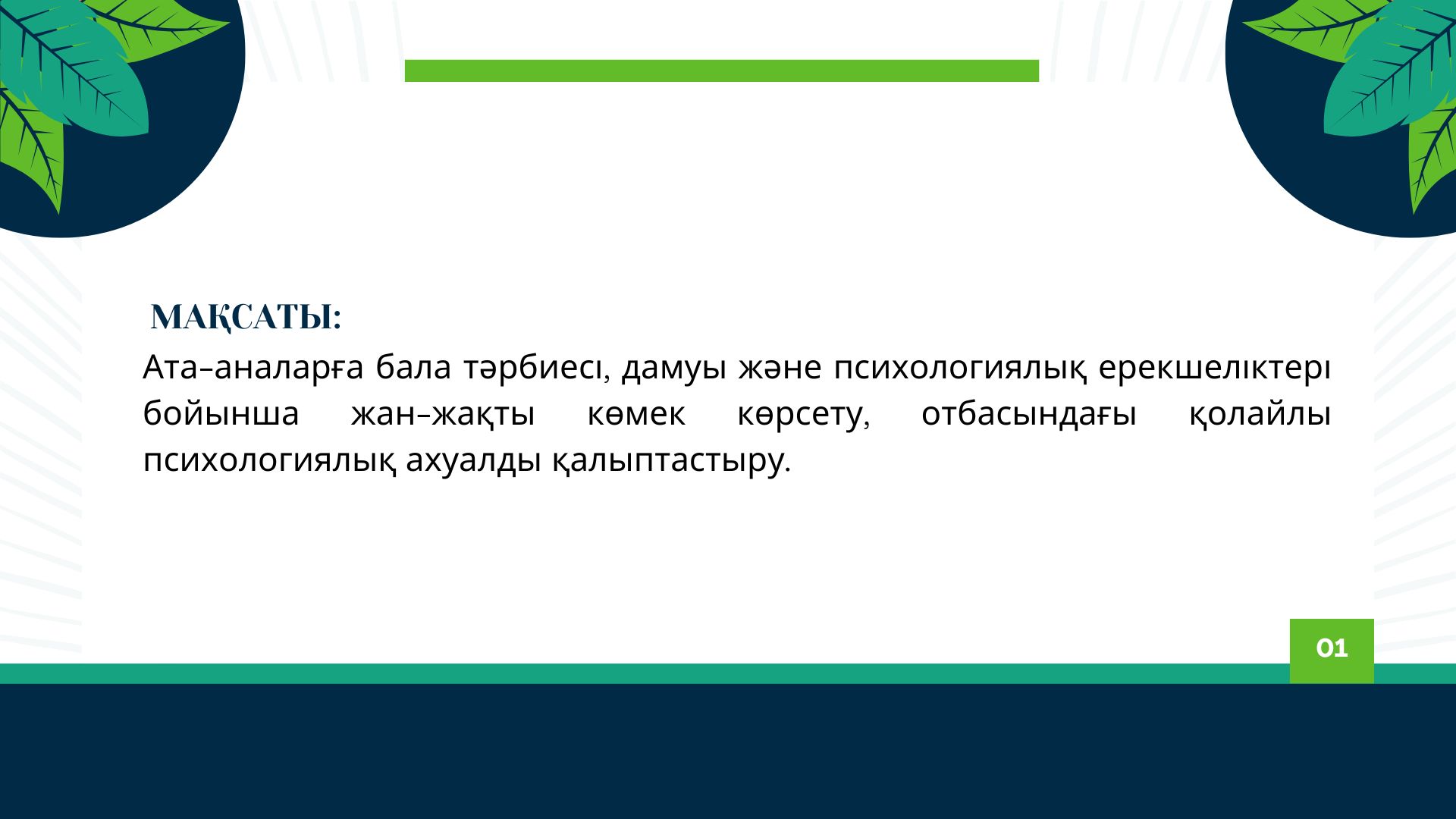 МАҚСАТЫ:

Ата–аналарға бала тәрбиесі, дамуы және психологиялық ерекшеліктері бойынша жан–жақты көмек көрсету, отбасындағы қолайлы психологиялық ахуалды қалыптастыру.

01